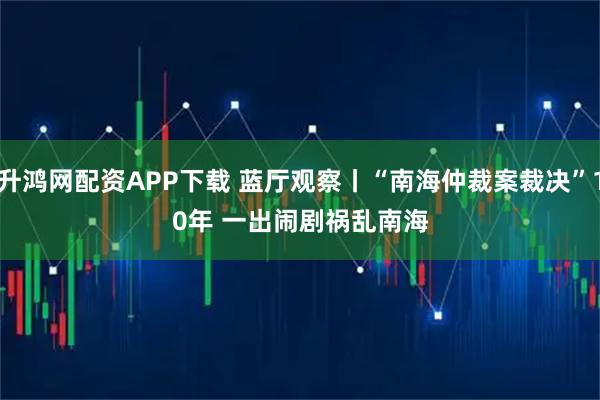 升鸿网配资APP下载 蓝厅观察丨“南海仲裁案裁决”10年 一出闹剧祸乱南海